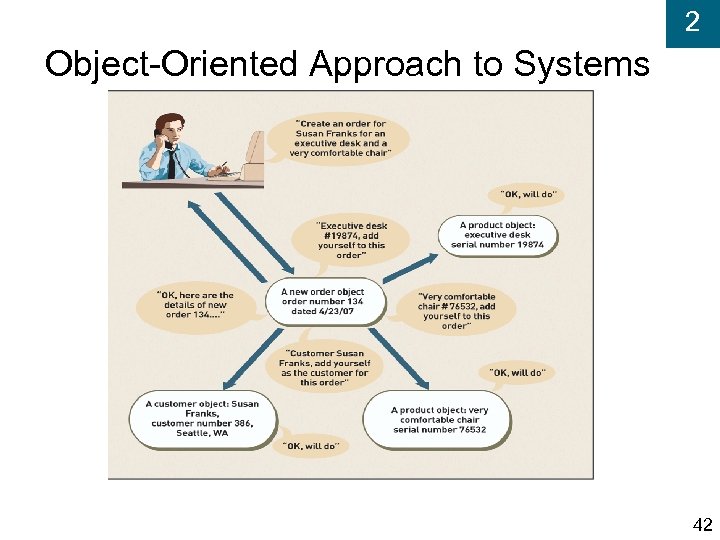 2

Object-Oriented Approach to Systems

"Create an order for Susan Franks for an executive desk and a very comfortable chair"

"OK, will do"

"Executive desk #19874, add yourself to this order"

A product object: executive desk serial number 19874

"OK, here are the details of new order 134...."

A new order object order number 134 dated 4/23/07

"Very comfortable chair # 76532, add yourself to this order"

"Customer Susan Franks, add yourself as the customer for this order"

"OK, will do"

A customer object: Susan Franks, customer number 386, Seattle, WA

A product object: very comfortable chair serial number 76532

"OK, will do"

42